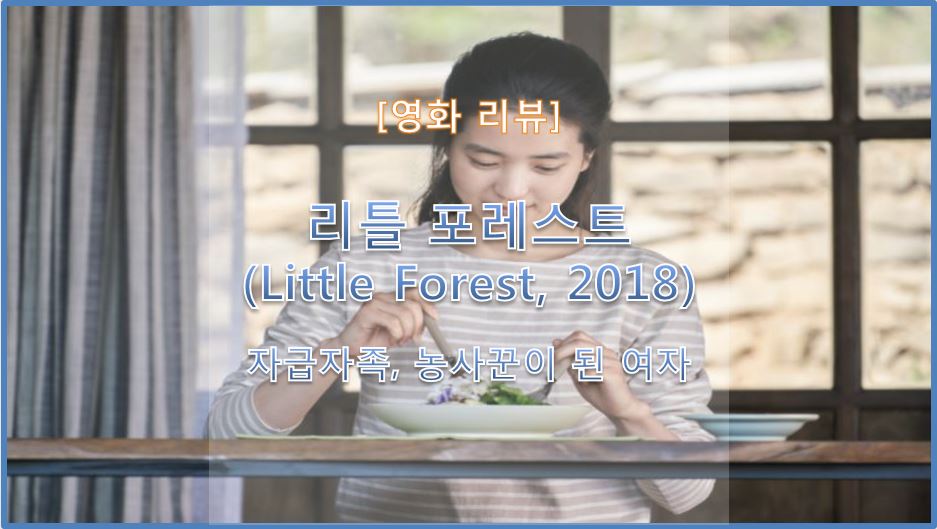 [영화 리뷰]

리틀 포레스트
(Little Forest, 2018)

자급자족, 농사꾼이 된 여자